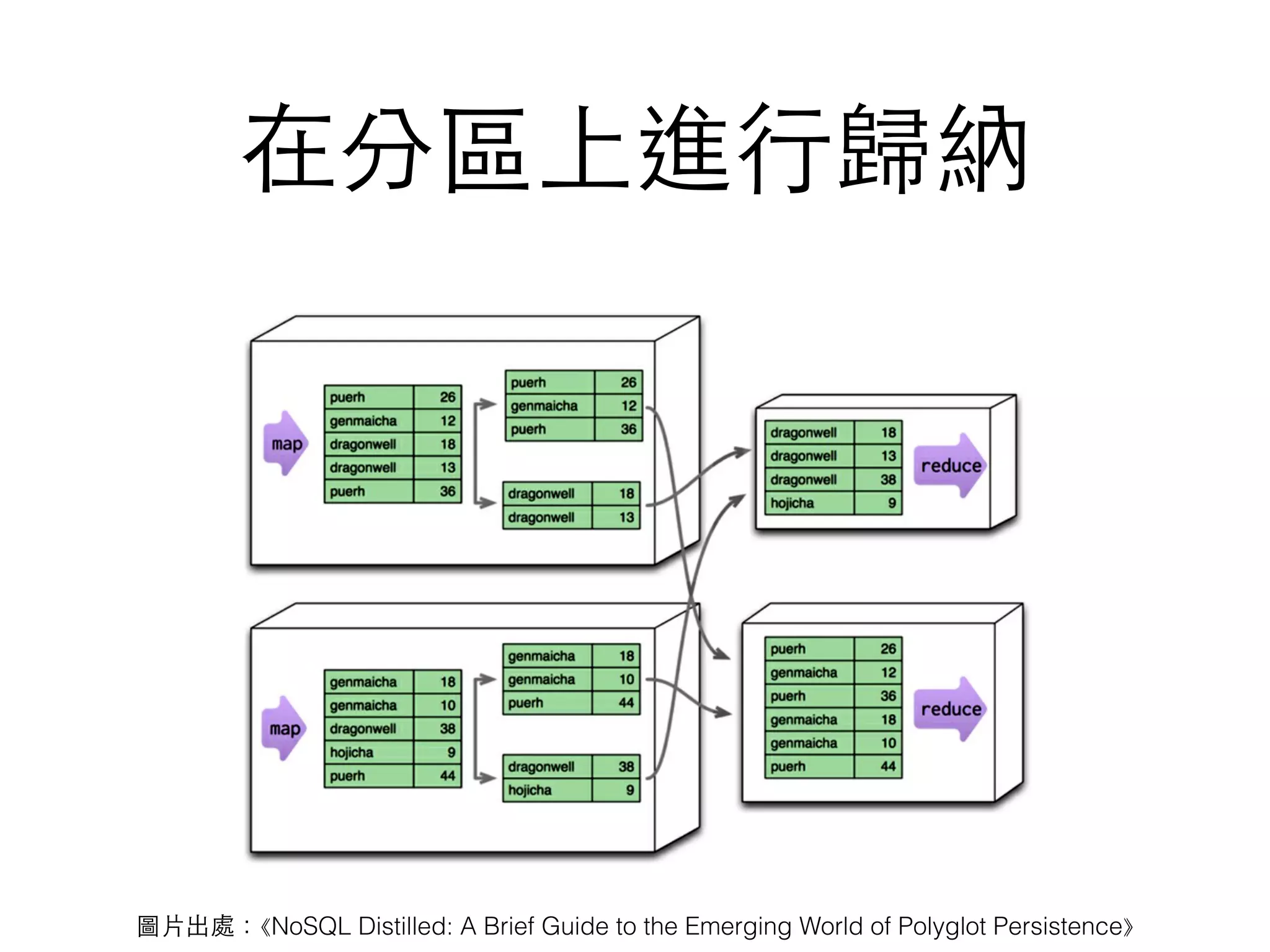 在分區上進行歸納

map

| puerh | 26 |
|---|---|
| genmaicha | 12 |
| dragonwell | 18 |
| dragonwell | 13 |
| puerh | 36 |

| puerh | 26 |
|---|---|
| genmaicha | 12 |
| puerh | 36 |

| dragonwell | 18 |
|---|---|
| dragonwell | 13 |

map

| genmaicha | 18 |
|---|---|
| genmaicha | 10 |
| dragonwell | 38 |
| hojicha | 9 |
| puerh | 44 |

| genmaicha | 18 |
|---|---|
| genmaicha | 10 |
| puerh | 44 |

| dragonwell | 38 |
|---|---|
| hojicha | 9 |

| dragonwell | 18 |
|---|---|
| dragonwell | 13 |
| dragonwell | 38 |
| hojicha | 9 |

reduce

| puerh | 26 |
|---|---|
| genmaicha | 12 |
| puerh | 36 |
| genmaicha | 18 |
| genmaicha | 10 |
| puerh | 44 |

reduce

圖片出處：《NoSQL Distilled: A Brief Guide to the Emerging World of Polyglot Persistence》